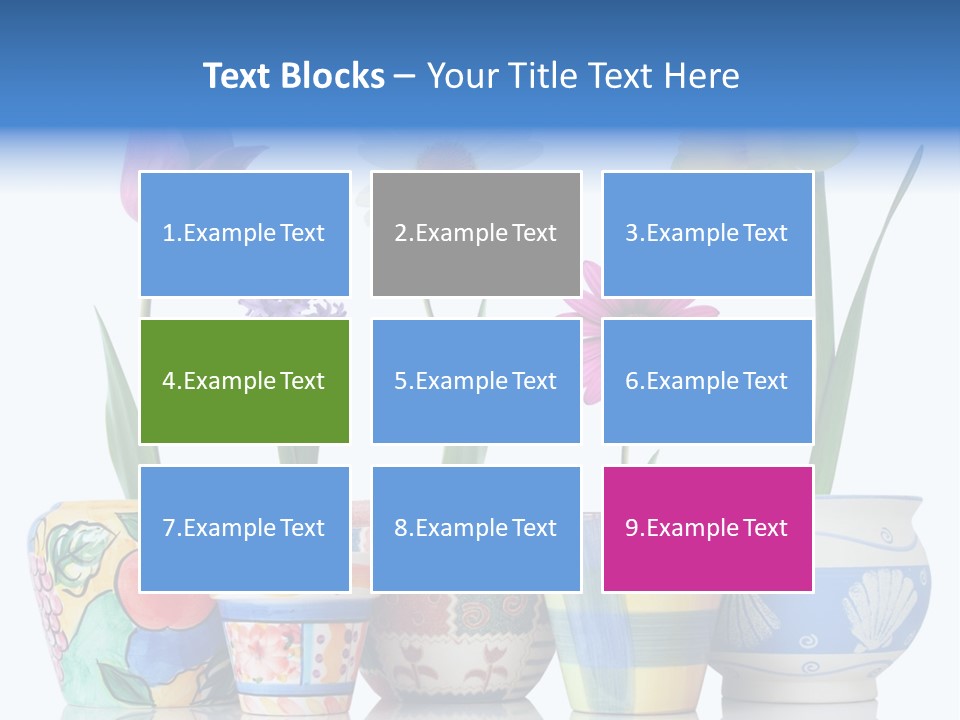 Text Blocks – Your Title Text Here

1.Example Text

2.Example Text

3.Example Text

4.Example Text

5.Example Text

6.Example Text

7.Example Text

8.Example Text

9.Example Text